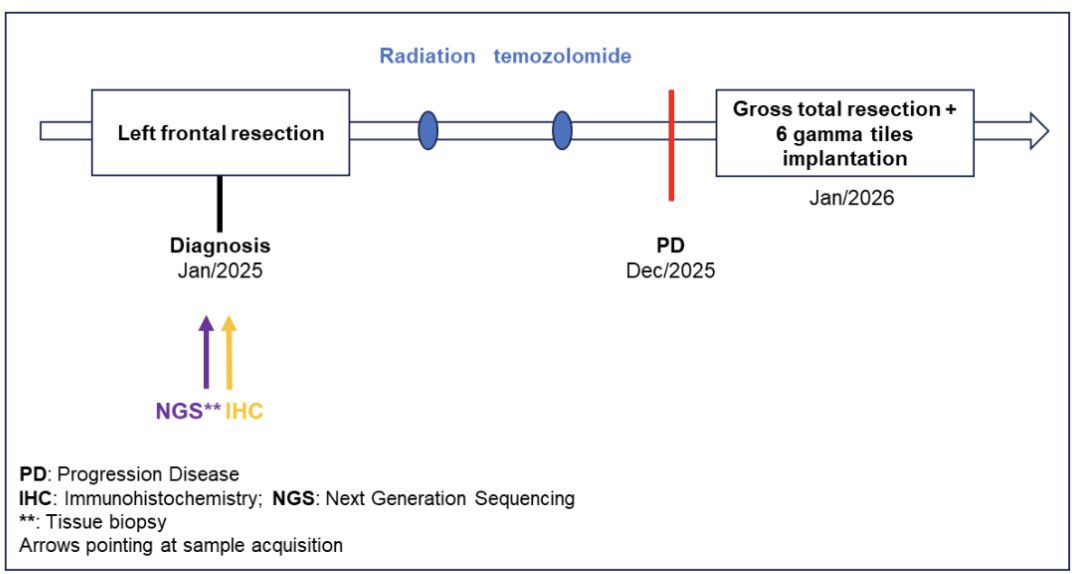 Radiation temozolomide

Left frontal resection

Gross total resection + 6 gamma tiles implantation

Jan/2026

Diagnosis
Jan/2025

PD
Dec/2025

NGS** IHC

PD: Progression Disease
IHC: Immunohistochemistry; NGS: Next Generation Sequencing
**: Tissue biopsy
Arrows pointing at sample acquisition